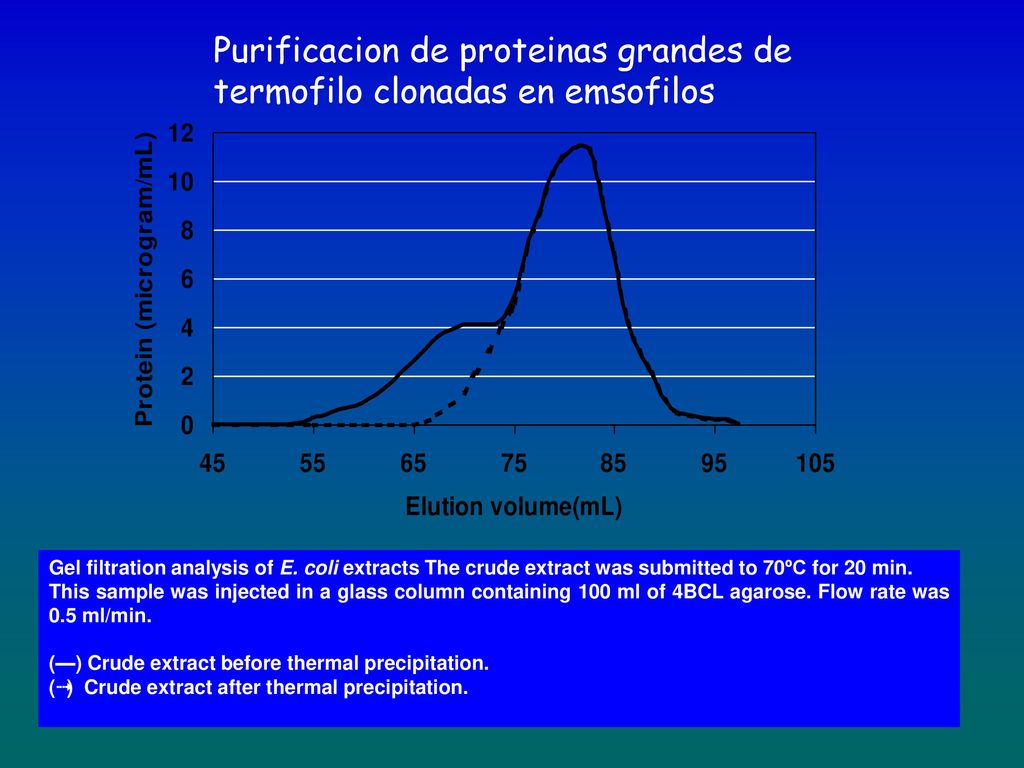 Purificacion de proteinas grandes de termofilo clonadas en emsofilos

Protein (microgram/mL)

12
10
8
6
4
2
0

45 55 65 75 85 95 105

Elution volume(mL)

Gel filtration analysis of E. coli extracts The crude extract was submitted to 70ºC for 20 min. This sample was injected in a glass column containing 100 ml of 4BCL agarose. Flow rate was 0.5 ml/min.

(—) Crude extract before thermal precipitation.
(--) Crude extract after thermal precipitation.